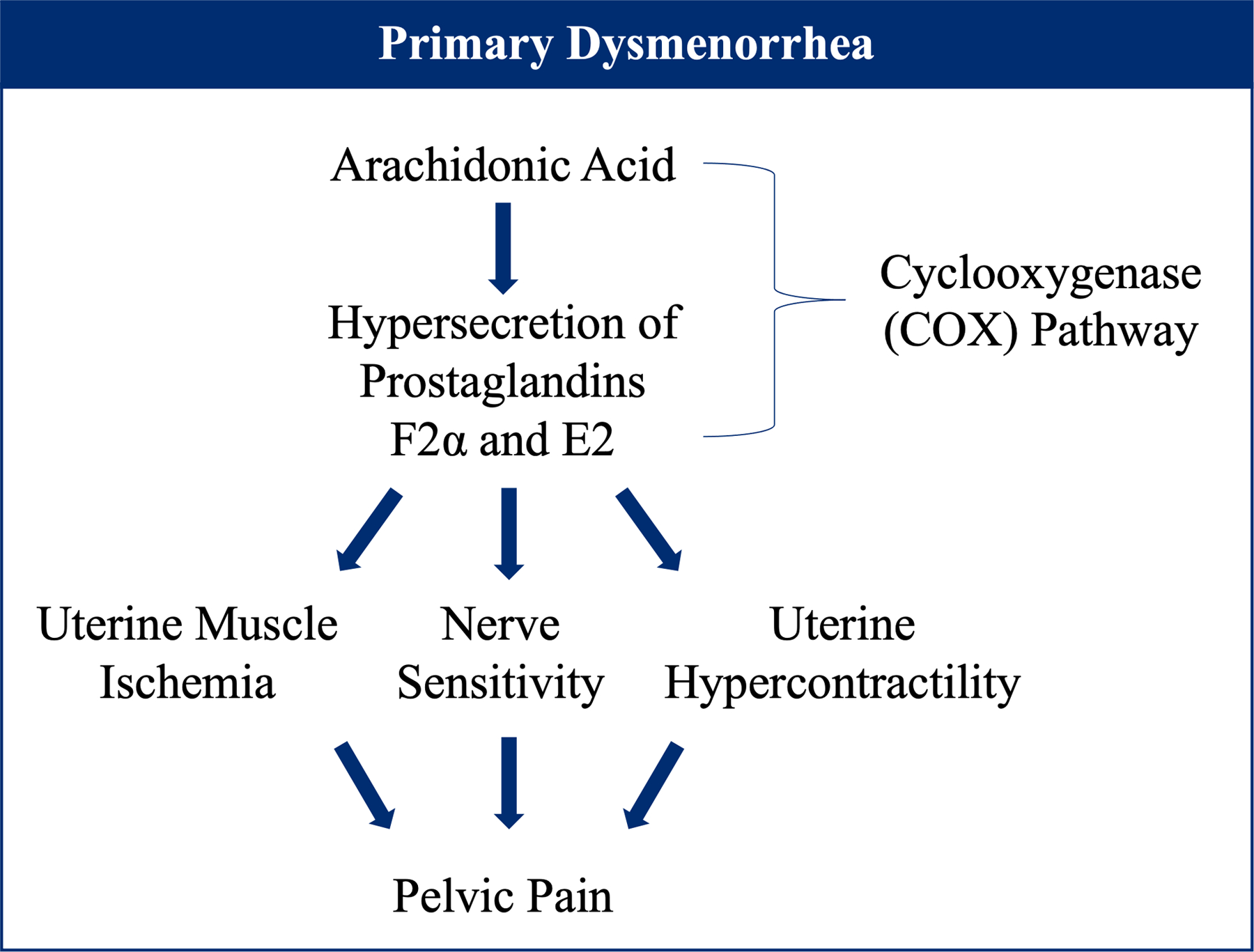 Primary Dysmenorrhea

Arachidonic Acid

Hypersecretion of Prostaglandins F2α and E2

Cyclooxygenase (COX) Pathway

Uterine Muscle Ischemia

Nerve Sensitivity

Uterine Hypercontractility

Pelvic Pain